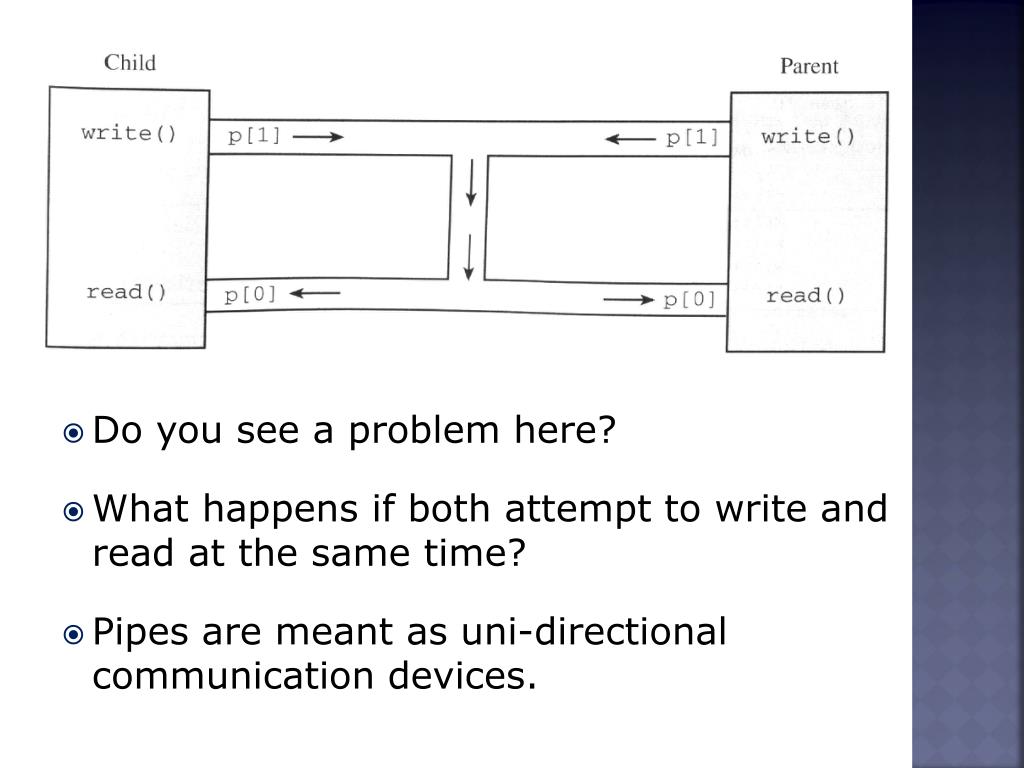 Child

Parent

write()

p[1]

p[1]

write()

read()

p[0]

p[0]

read()

Do you see a problem here?

What happens if both attempt to write and read at the same time?

Pipes are meant as uni-directional communication devices.